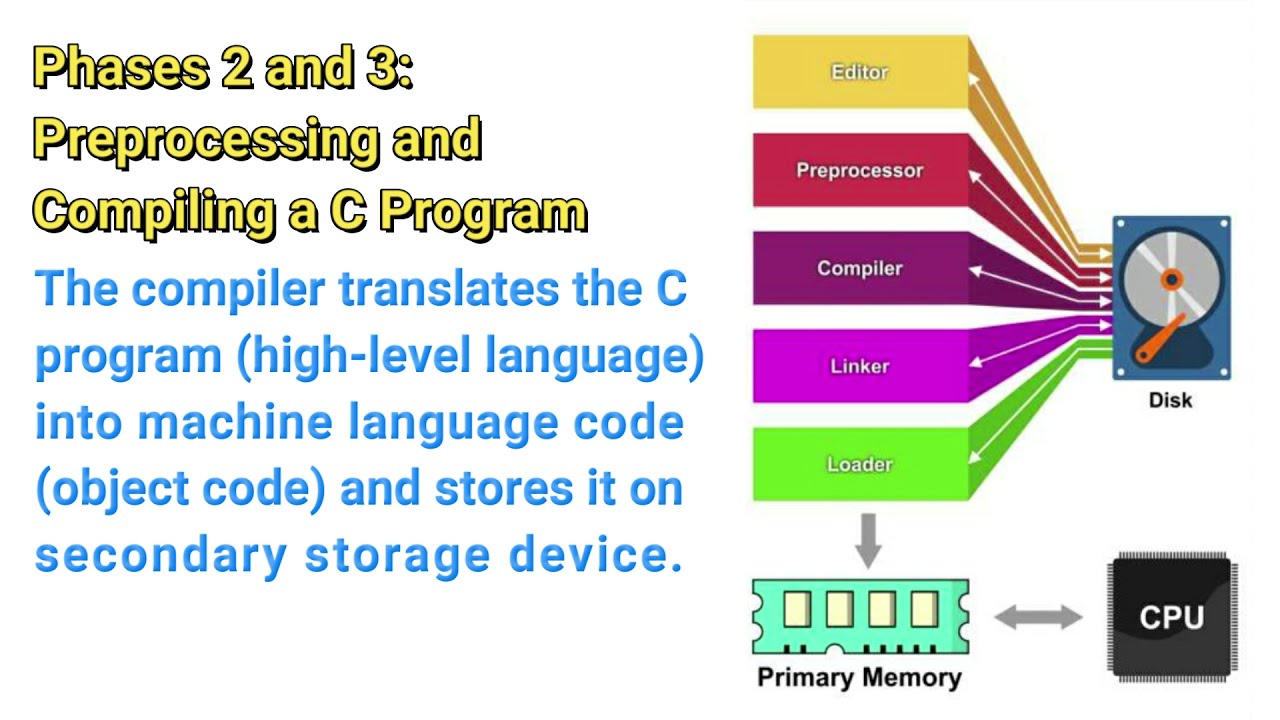 Phases 2 and 3: Preprocessing and Compiling a C Program

The compiler translates the C program (high-level language) into machine language code (object code) and stores it on secondary storage device.

Editor

Preprocessor

Compiler

Linker

Loader

Disk

Primary Memory

CPU